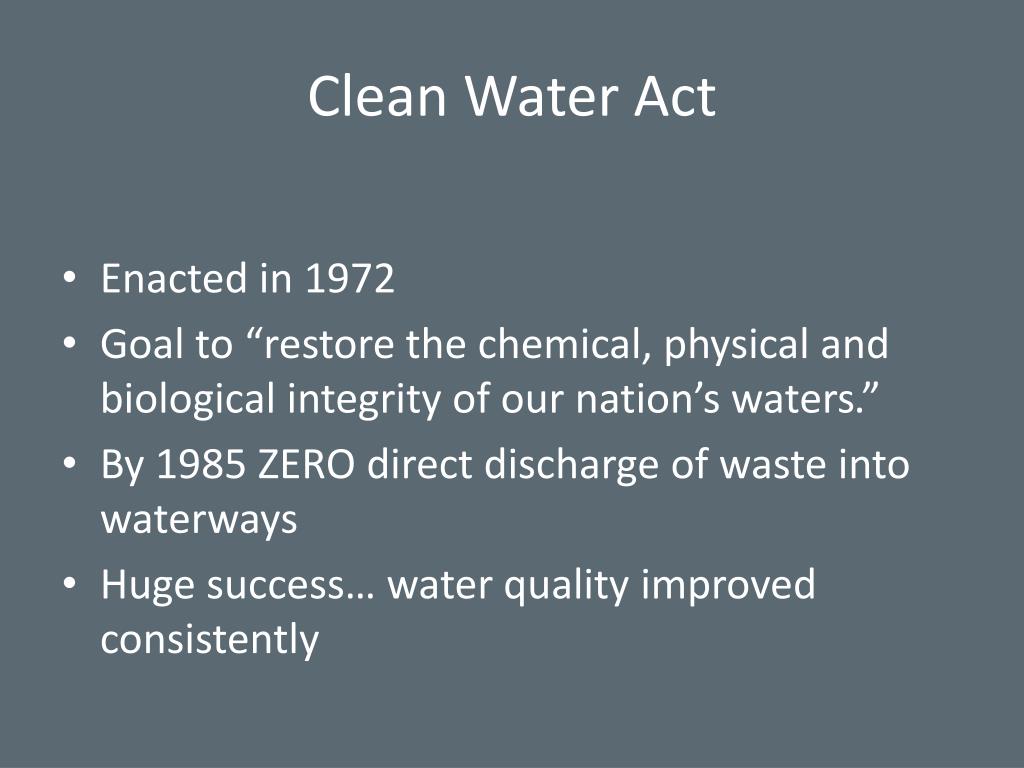 Clean Water Act

• Enacted in 1972
• Goal to “restore the chemical, physical and biological integrity of our nation’s waters.”
• By 1985 ZERO direct discharge of waste into waterways
• Huge success… water quality improved consistently